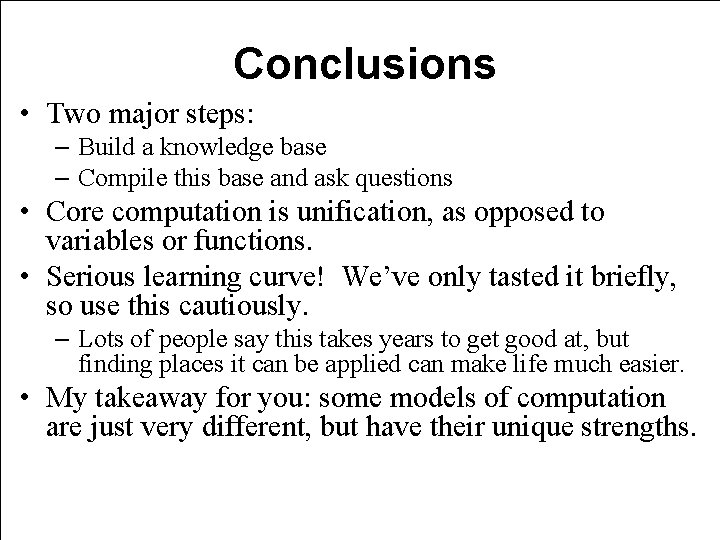 Conclusions

• Two major steps:
– Build a knowledge base
– Compile this base and ask questions

• Core computation is unification, as opposed to variables or functions.

• Serious learning curve! We've only tasted it briefly, so use this cautiously.
– Lots of people say this takes years to get good at, but finding places it can be applied can make life much easier.

• My takeaway for you: some models of computation are just very different, but have their unique strengths.